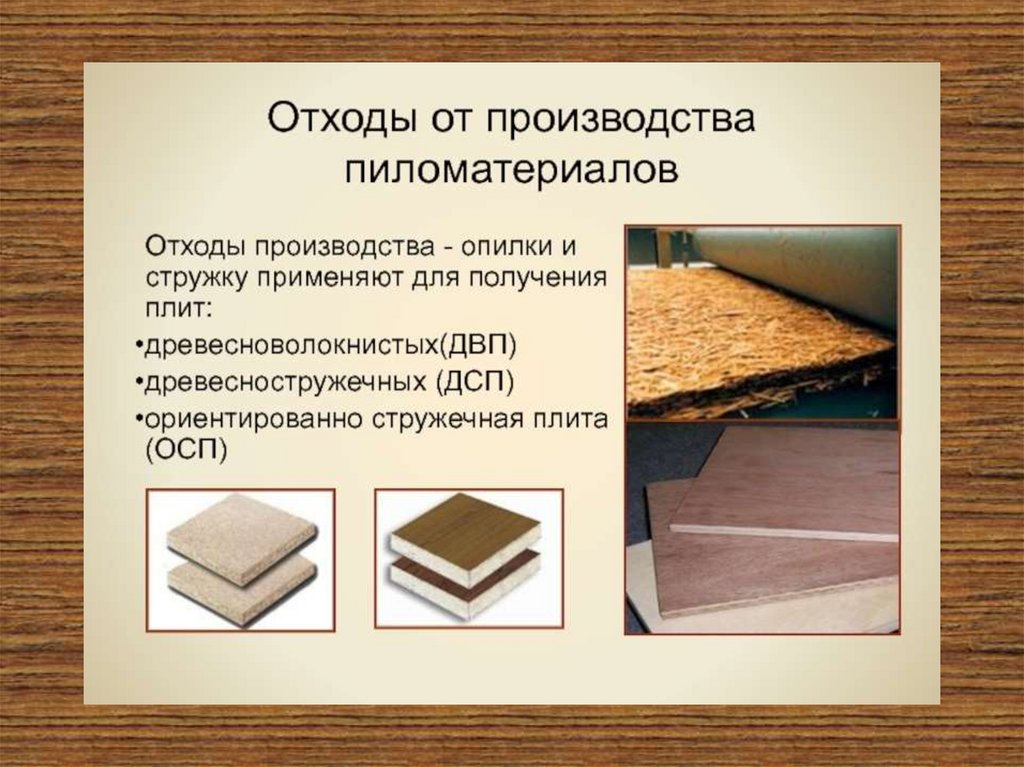 Отходы от производства пиломатериалов

Отходы производства - опилки и стружку применяют для получения плит:
•древесноволокнистых(ДВП)
•древесностружечных (ДСП)
•ориентированно стружечная плита (ОСП)